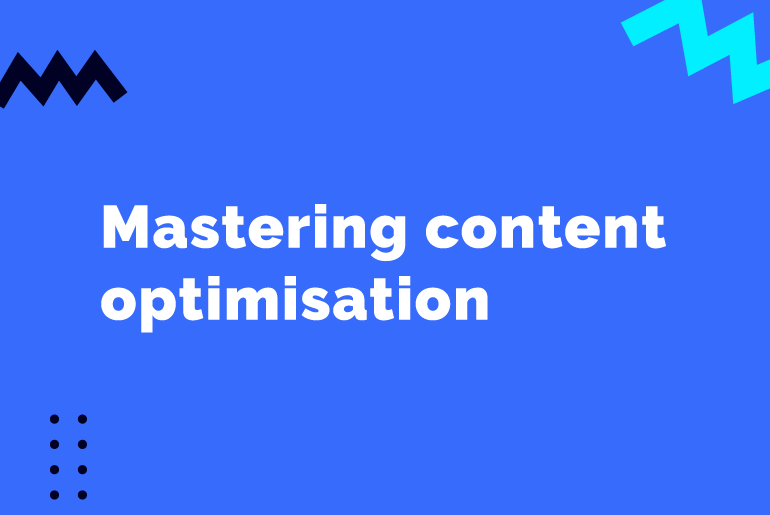 Mastering content optimisation